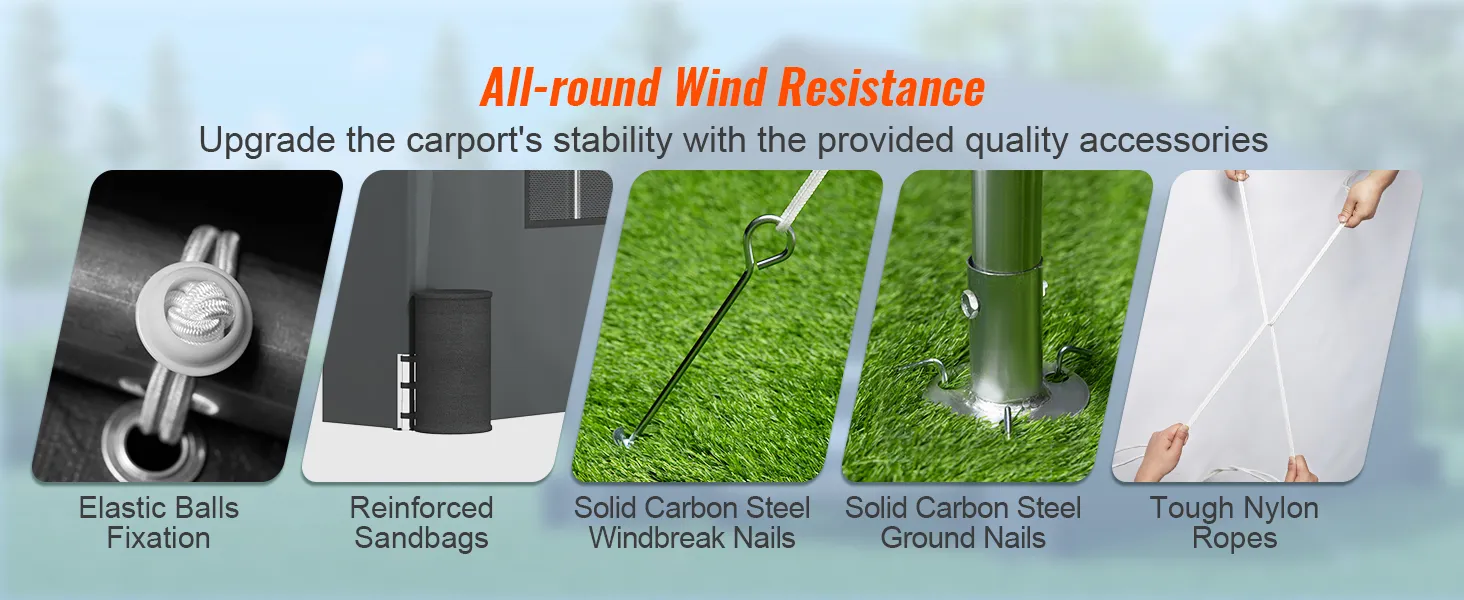 All-round Wind Resistance

Upgrade the carport's stability with the provided quality accessories

Elastic Balls Fixation

Reinforced Sandbags

Solid Carbon Steel Windbreak Nails

Solid Carbon Steel Ground Nails

Tough Nylon Ropes